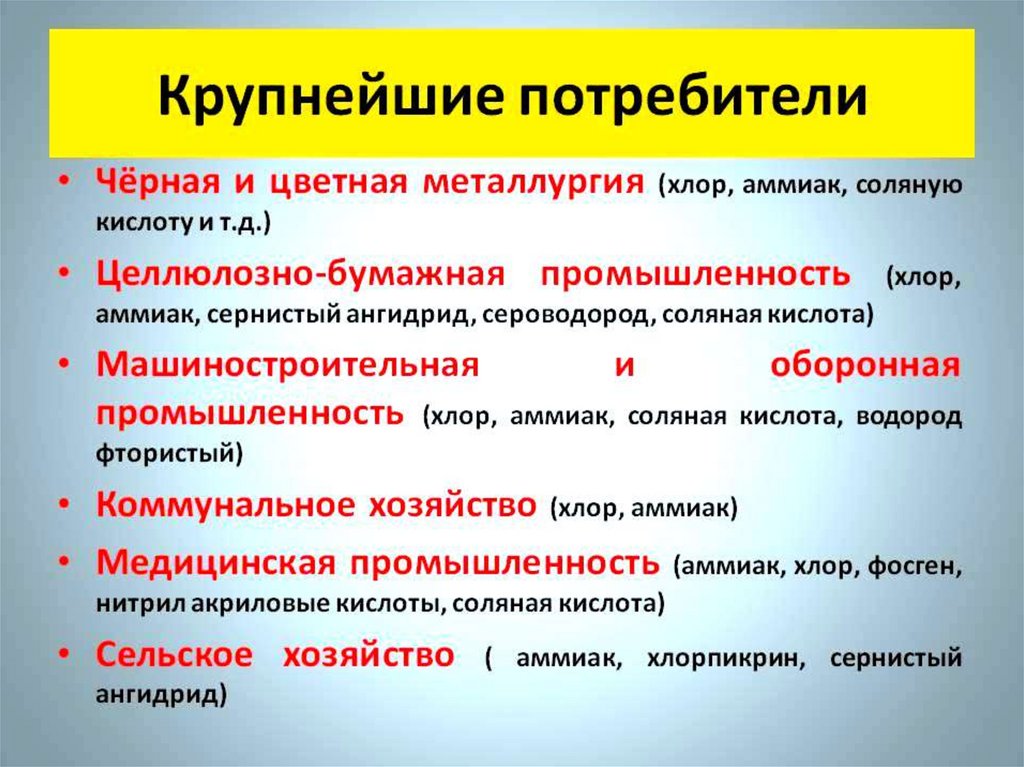 Крупнейшие потребители

• Чёрная и цветная металлургия (хлор, аммиак, соляную кислоту и т.д.)
• Целлюлозно-бумажная промышленность (хлор, аммиак, сернистый ангидрид, сероводород, соляная кислота)
• Машиностроительная и оборонная промышленность (хлор, аммиак, соляная кислота, водород фтористый)
• Коммунальное хозяйство (хлор, аммиак)
• Медицинская промышленность (аммиак, хлор, фосген, нитрил акриловые кислоты, соляная кислота)
• Сельское хозяйство ( аммиак, хлорпикрин, сернистый ангидрид)